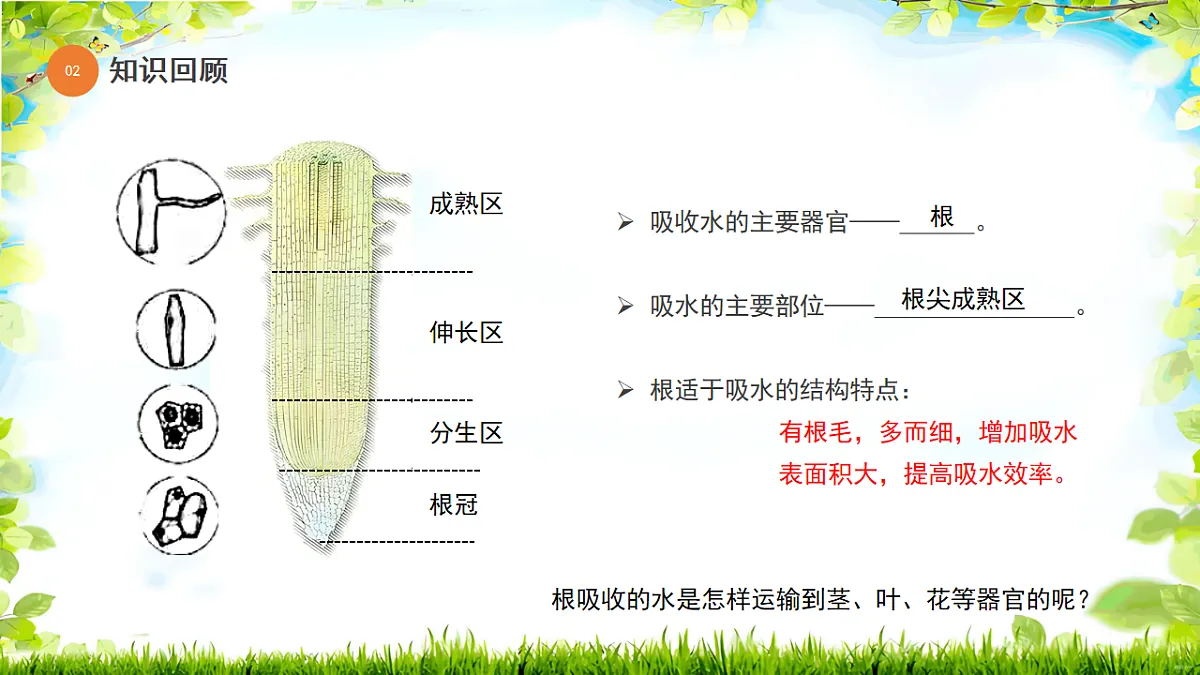 02 知识回顾

成熟区

伸长区

分生区

根冠

➢ 吸收水的主要器官——根。

➢ 吸水的主要部位——根尖成熟区。

➢ 根适于吸水的结构特点：

有根毛，多而细，增加吸水表面积大，提高吸水效率。

根吸收的水是怎样运输到茎、叶、花等器官的呢？